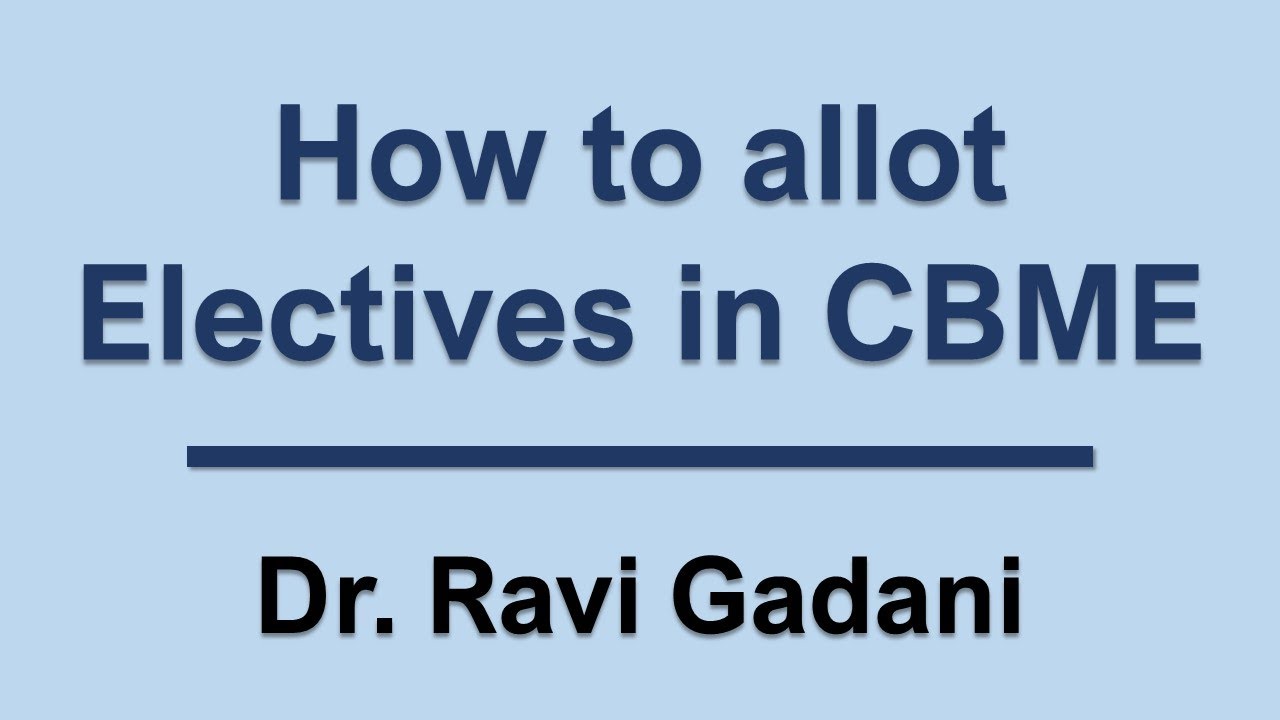 How to allot Electives in CBME

Dr. Ravi Gadani